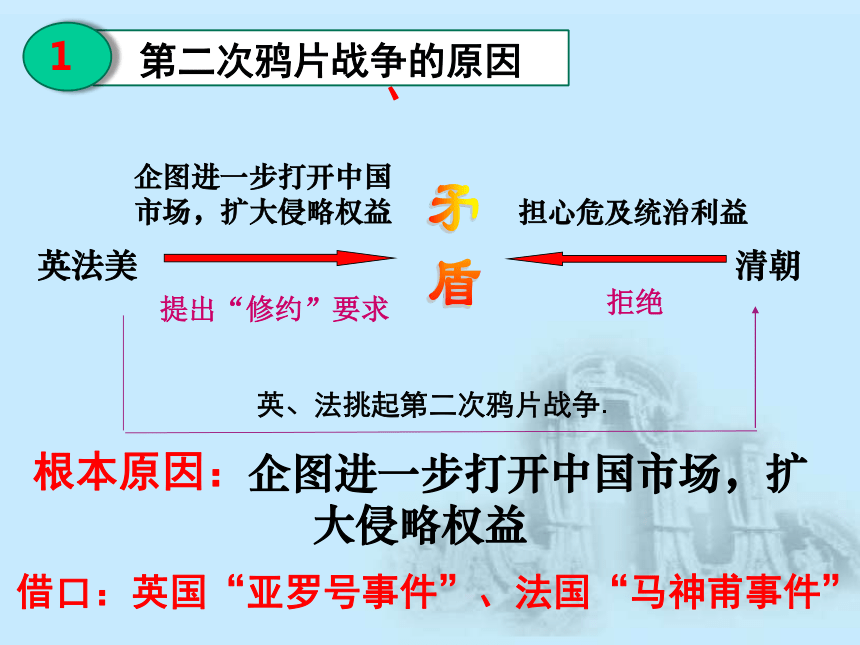 1

第二次鸦片战争的原因

、

企图进一步打开中国市场，扩大侵略权益

矛盾

担心危及统治利益

英法美

清朝

提出“修约”要求

拒绝

英、法挑起第二次鸦片战争.

根本原因：企图进一步打开中国市场，扩大侵略权益

借口：英国“亚罗号事件”、法国“马神甫事件”